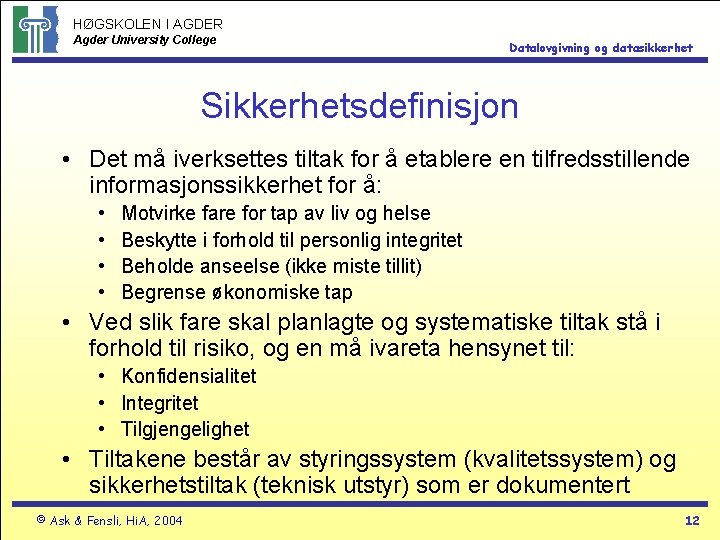 HØGSKOLEN I AGDER
Agder University College

Datalovgivning og datasikkerhet

Sikkerhetsdefinisjon

• Det må iverksettes tiltak for å etablere en tilfredsstillende informasjonssikkerhet for å:
  • Motvirke fare for tap av liv og helse
  • Beskytte i forhold til personlig integritet
  • Beholde anseelse (ikke miste tillit)
  • Begrense økonomiske tap
• Ved slik fare skal planlagte og systematiske tiltak stå i forhold til risiko, og en må ivareta hensynet til:
  • Konfidensialitet
  • Integritet
  • Tilgjengelighet
• Tiltakene består av styringssystem (kvalitetssystem) og sikkerhetstiltak (teknisk utstyr) som er dokumentert

© Ask & Fensli, HiA, 2004

12